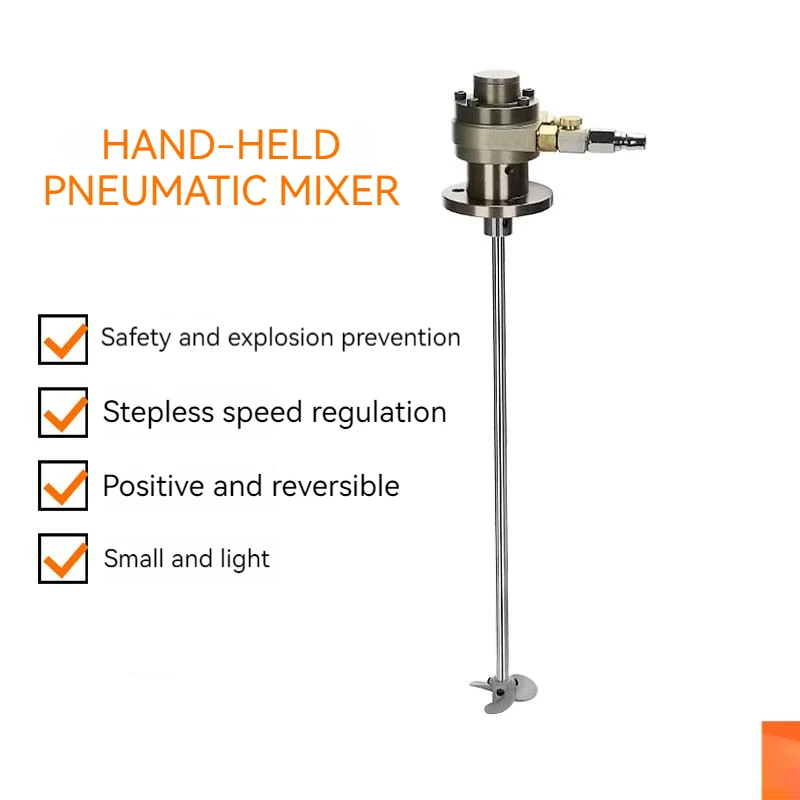 HAND-HELD
PNEUMATIC MIXER

Safety and explosion prevention

Stepless speed regulation

Positive and reversible

Small and light